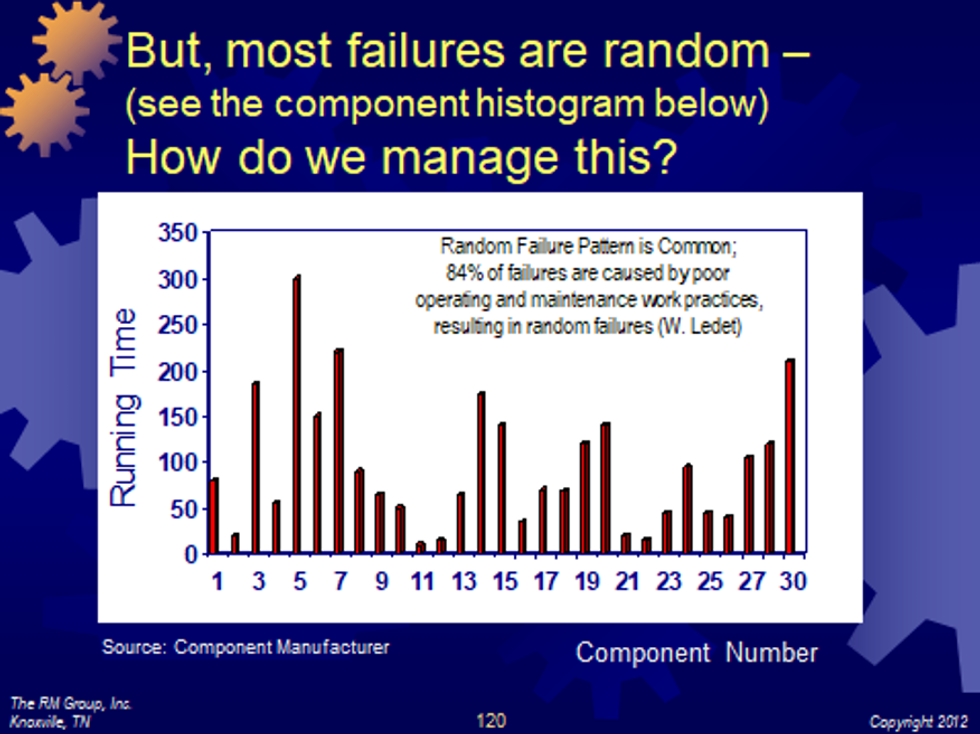 But, most failures are random – (see the component histogram below) How do we manage this?

Random Failure Pattern is Common; 84% of failures are caused by poor operating and maintenance work practices, resulting in random failures (W. Ledet)

Running Time

350
300
250
200
150
100
50
0

1 3 5 7 9 11 13 15 17 19 21 23 25 27 30

Source: Component Manufacturer

Component Number

The RM Group, Inc.
Knoxville, TN

120

Copyright 2012